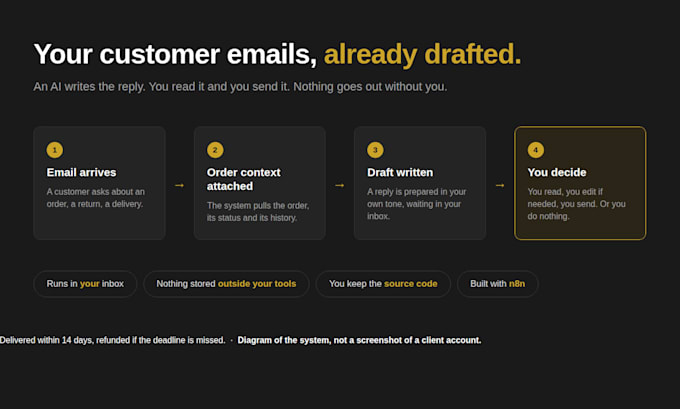 Your customer emails, already drafted.

An AI writes the reply. You read it and you send it. Nothing goes out without you.

1
Email arrives
A customer asks about an order, a return, a delivery.

→

2
Order context attached
The system pulls the order, its status and its history.

→

3
Draft written
A reply is prepared in your own tone, waiting in your inbox.

→

4
You decide
You read, you edit if needed, you send. Or you do nothing.

Runs in your inbox

Nothing stored outside your tools

You keep the source code

Built with n8n

Delivered within 14 days, refunded if the deadline is missed. · Diagram of the system, not a screenshot of a client account.